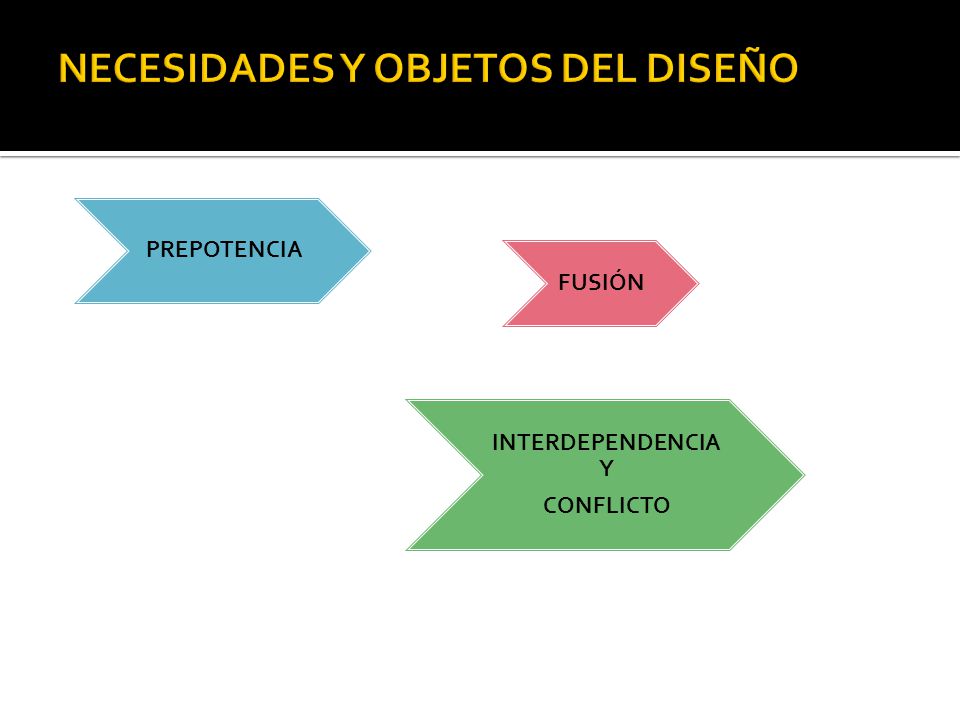 NECESIDADES Y OBJETOS DEL DISEÑO

PREPOTENCIA

FUSIÓN

INTERDEPENDENCIA
Y
CONFLICTO